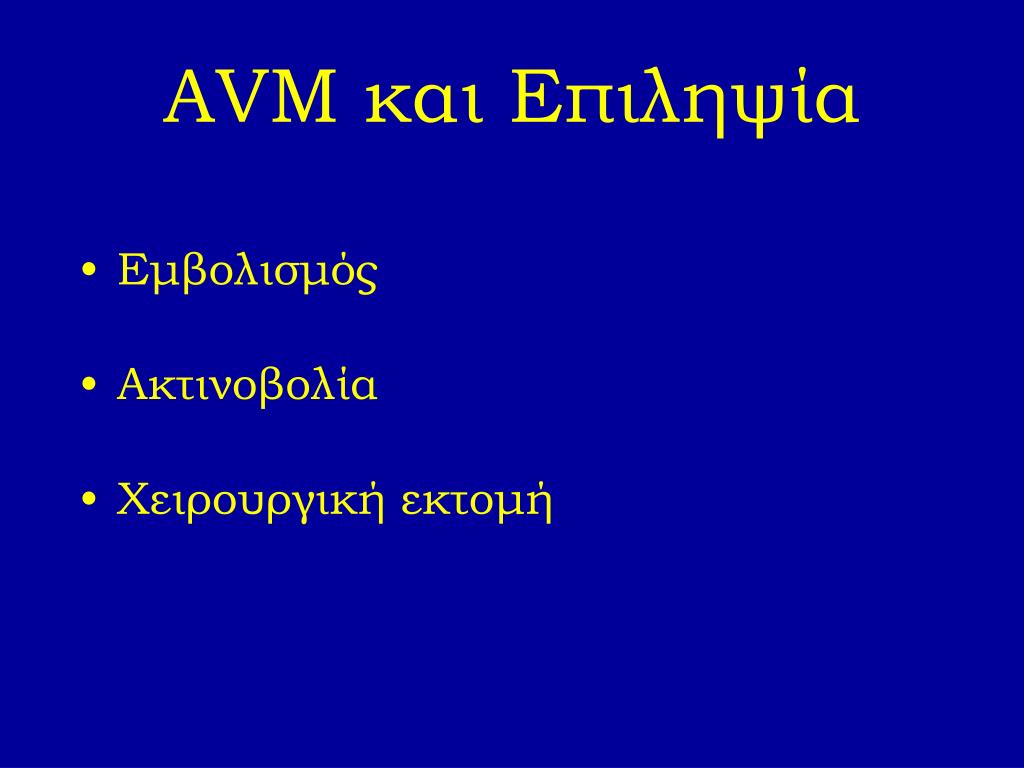 AVM και Επιληψία

• Εμβολισμός
• Ακτινοβολία
• Χειρουργική εκτομή